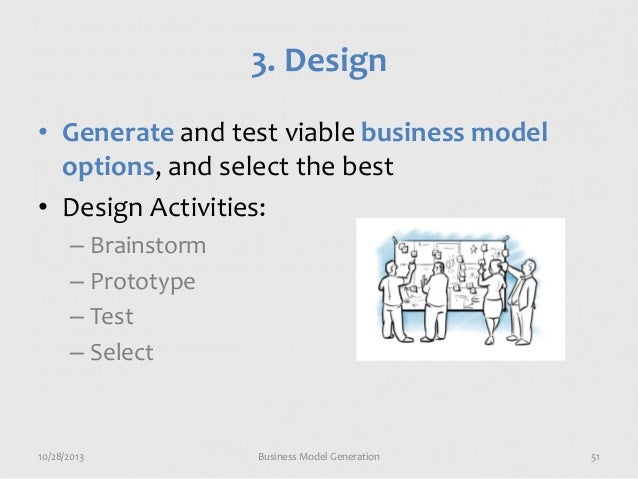 3. Design

• Generate and test viable business model options, and select the best
• Design Activities:
– Brainstorm
– Prototype
– Test
– Select

10/28/2013 Business Model Generation 51